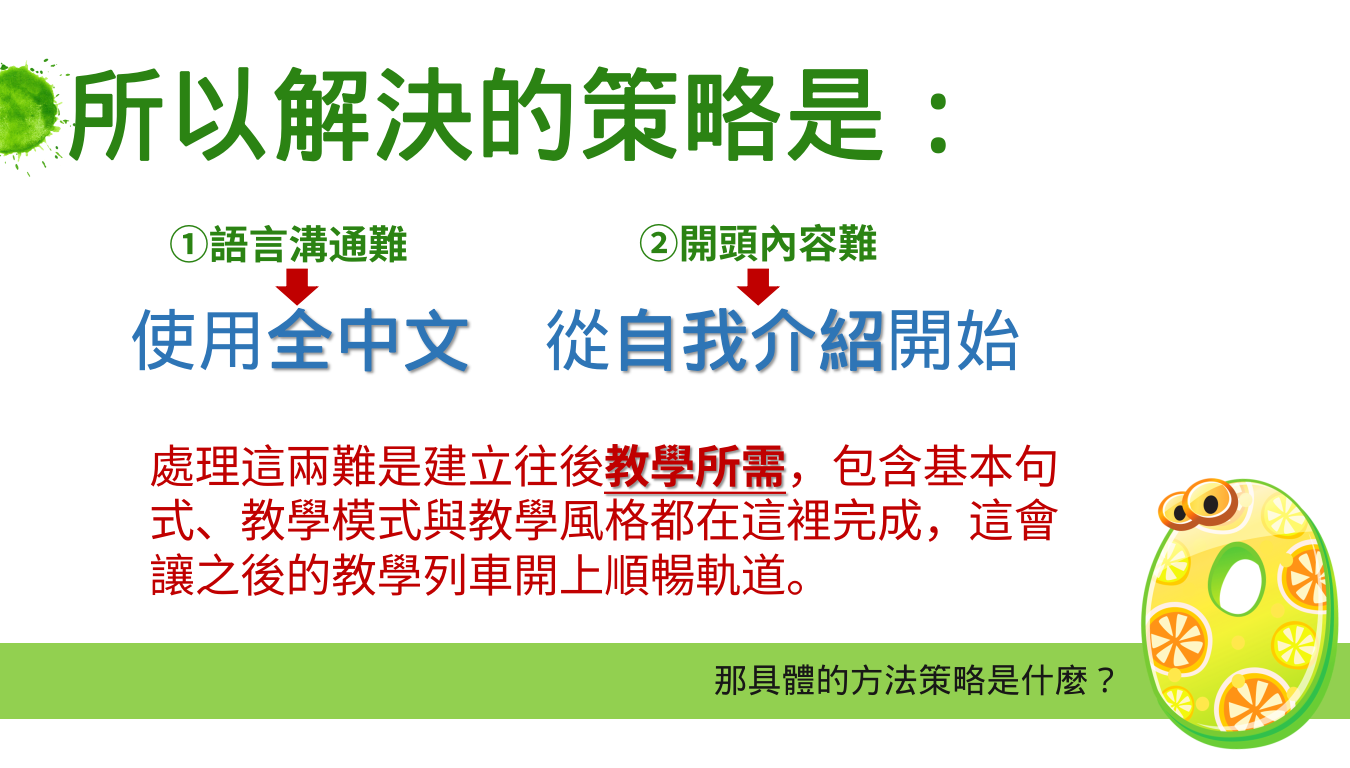 所以解決的策略是：

①語言溝通難

使用全中文

②開頭內容難

從自我介紹開始

處理這兩難是建立往後教學所需，包含基本句式、教學模式與教學風格都在這裡完成，這會讓之後的教學列車開上順暢軌道。

那具體的方法策略是什麼？